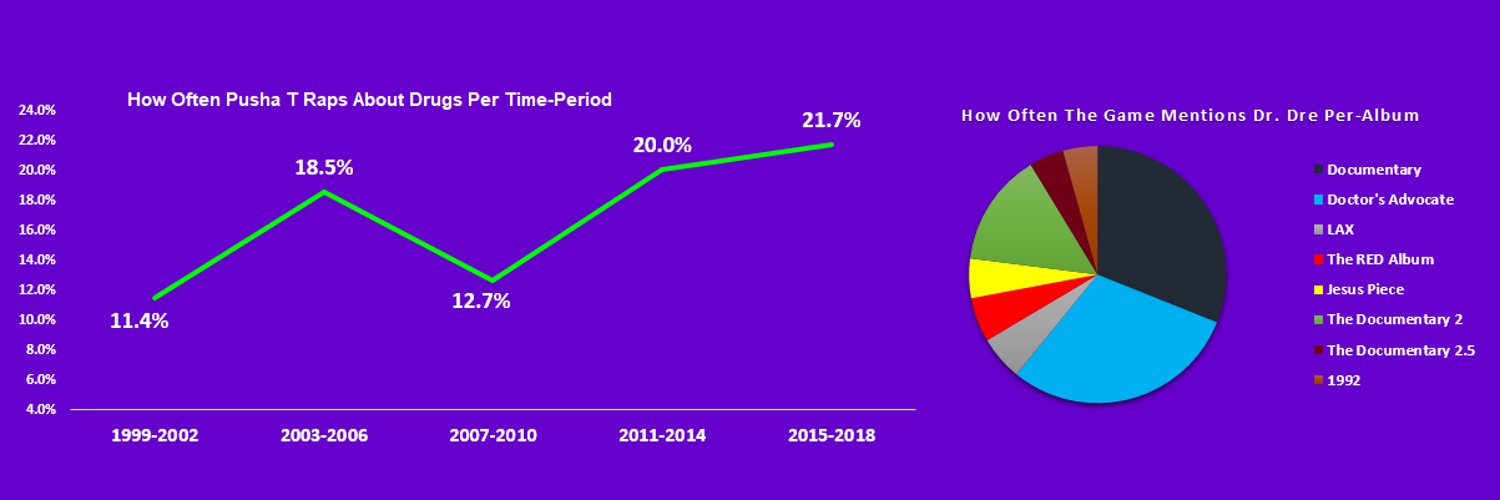 How Often Pusha T Raps About Drugs Per Time-Period

24.0%
22.0%
20.0%
18.0%
16.0%
14.0%
12.0%
10.0%
8.0%
6.0%
4.0%

11.4%
18.5%
12.7%
20.0%
21.7%

1999-2002
2003-2006
2007-2010
2011-2014
2015-2018

How Often The Game Mentions Dr. Dre Per-Album

Documentary
Doctor's Advocate
LAX
The RED Album
Jesus Piece
The Documentary 2
The Documentary 2.5
1992